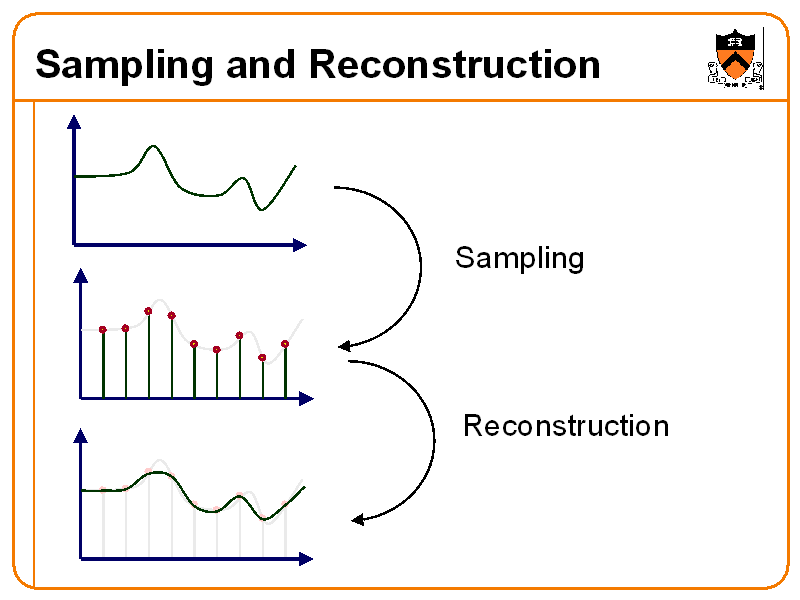 Sampling and Reconstruction

Sampling

Reconstruction